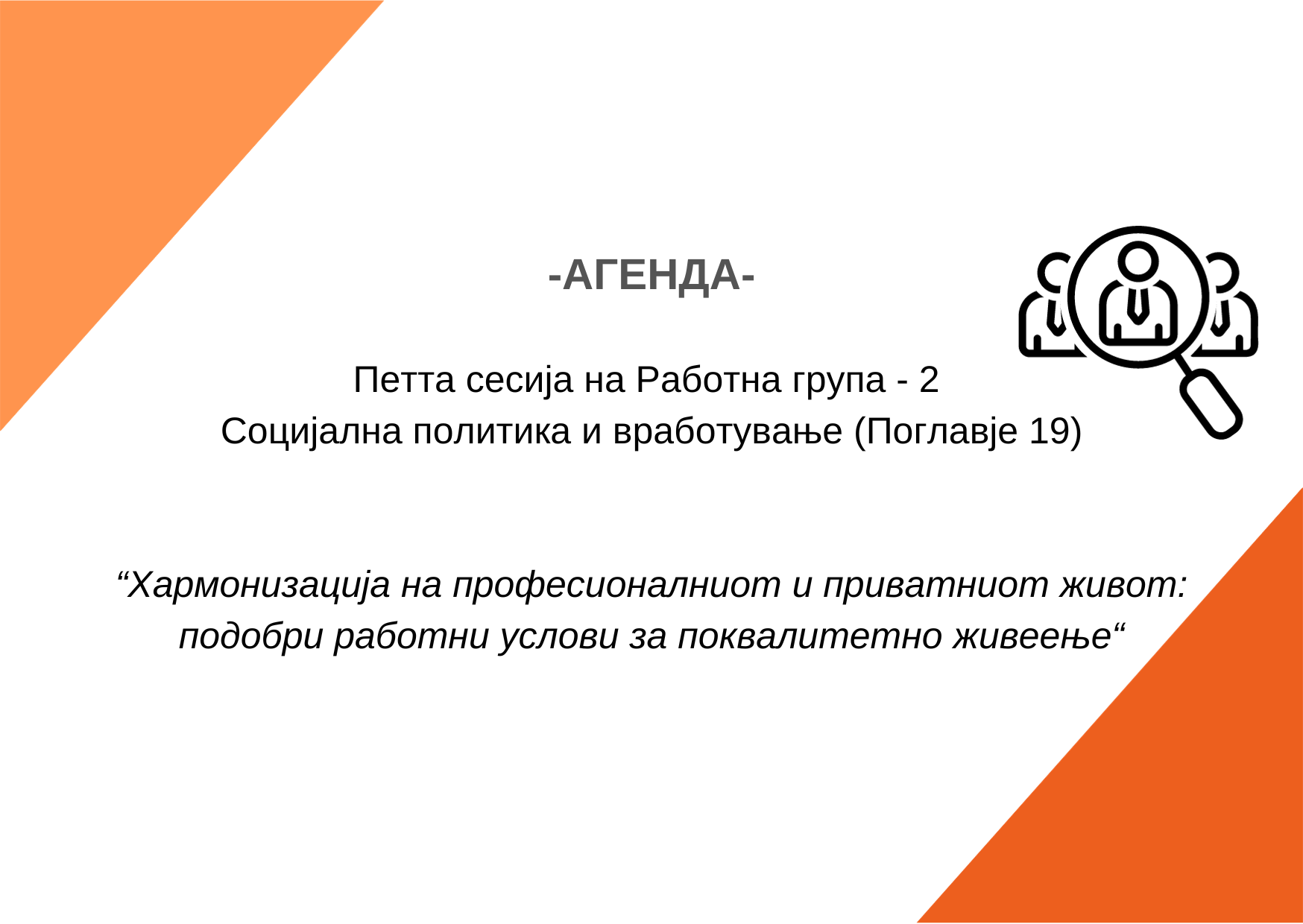 -АГЕНДА-

Петта сесија на Работна група - 2
Социјална политика и вработување (Поглавје 19)

“Хармонизација на професионалниот и приватниот живот: подобри работни услови за поквалитетно живеење“